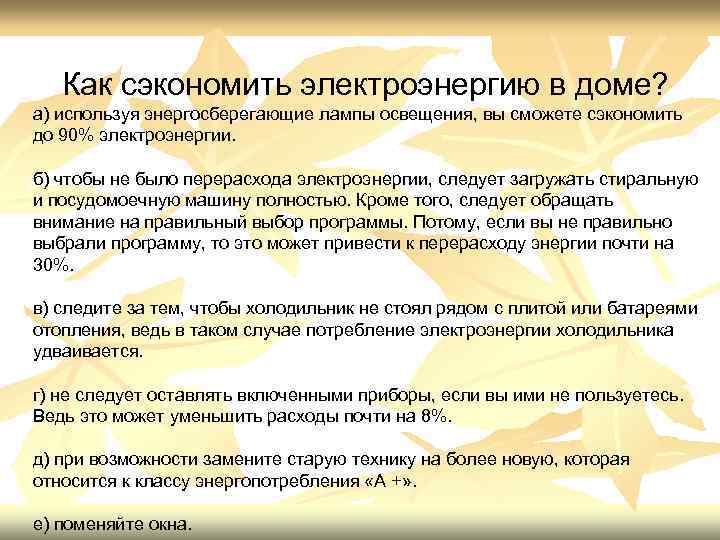 Как сэкономить электроэнергию в доме?

а) используя энергосберегающие лампы освещения, вы сможете сэкономить до 90% электроэнергии.

б) чтобы не было перерасхода электроэнергии, следует загружать стиральную и посудомоечную машину полностью. Кроме того, следует обращать внимание на правильный выбор программы. Потому, если вы не правильно выбрали программу, то это может привести к перерасходу энергии почти на 30%.

в) следите за тем, чтобы холодильник не стоял рядом с плитой или батареями отопления, ведь в таком случае потребление электроэнергии холодильника удваивается.

г) не следует оставлять включенными приборы, если вы ими не пользуетесь. Ведь это может уменьшить расходы почти на 8%.

д) при возможности замените старую технику на более новую, которая относится к классу энергопотребления «А +».

е) поменяйте окна.